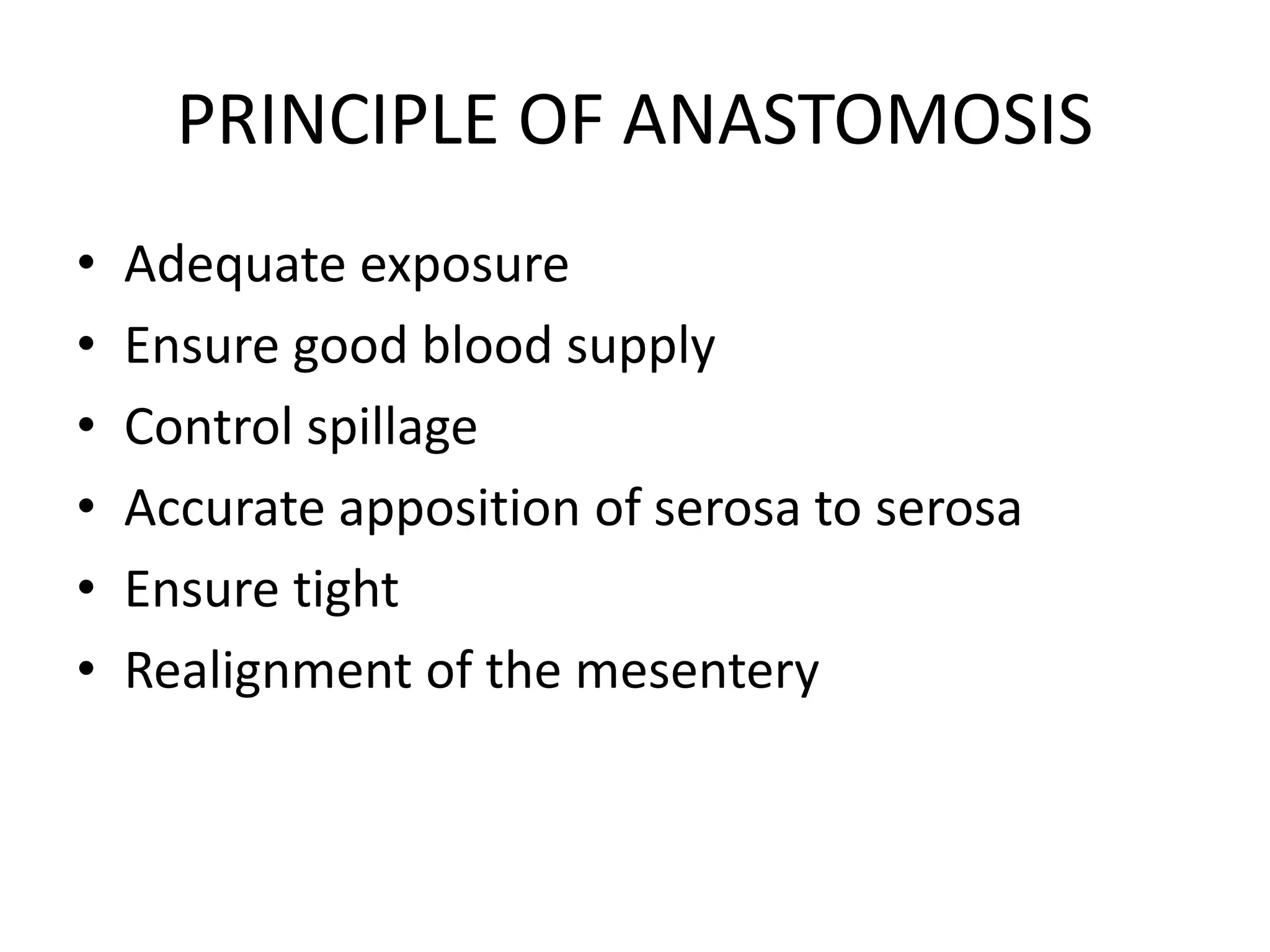 PRINCIPLE OF ANASTOMOSIS

• Adequate exposure
• Ensure good blood supply
• Control spillage
• Accurate apposition of serosa to serosa
• Ensure tight
• Realignment of the mesentery